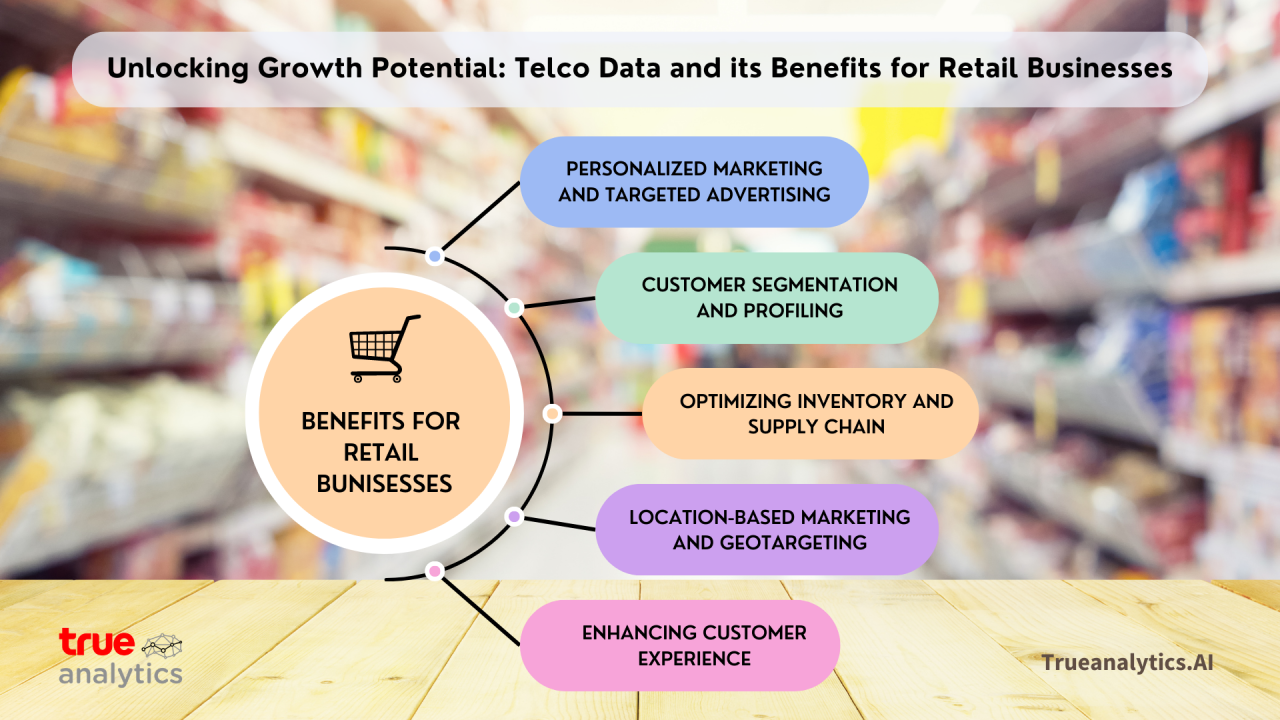 Unlocking Growth Potential: Telco Data and its Benefits for Retail Businesses

BENEFITS FOR RETAIL BUNISESSES

PERSONALIZED MARKETING AND TARGETED ADVERTISING

CUSTOMER SEGMENTATION AND PROFILING

OPTIMIZING INVENTORY AND SUPPLY CHAIN

LOCATION-BASED MARKETING AND GEOTARGETING

ENHANCING CUSTOMER EXPERIENCE

true analytics

Trueanalytics.AI